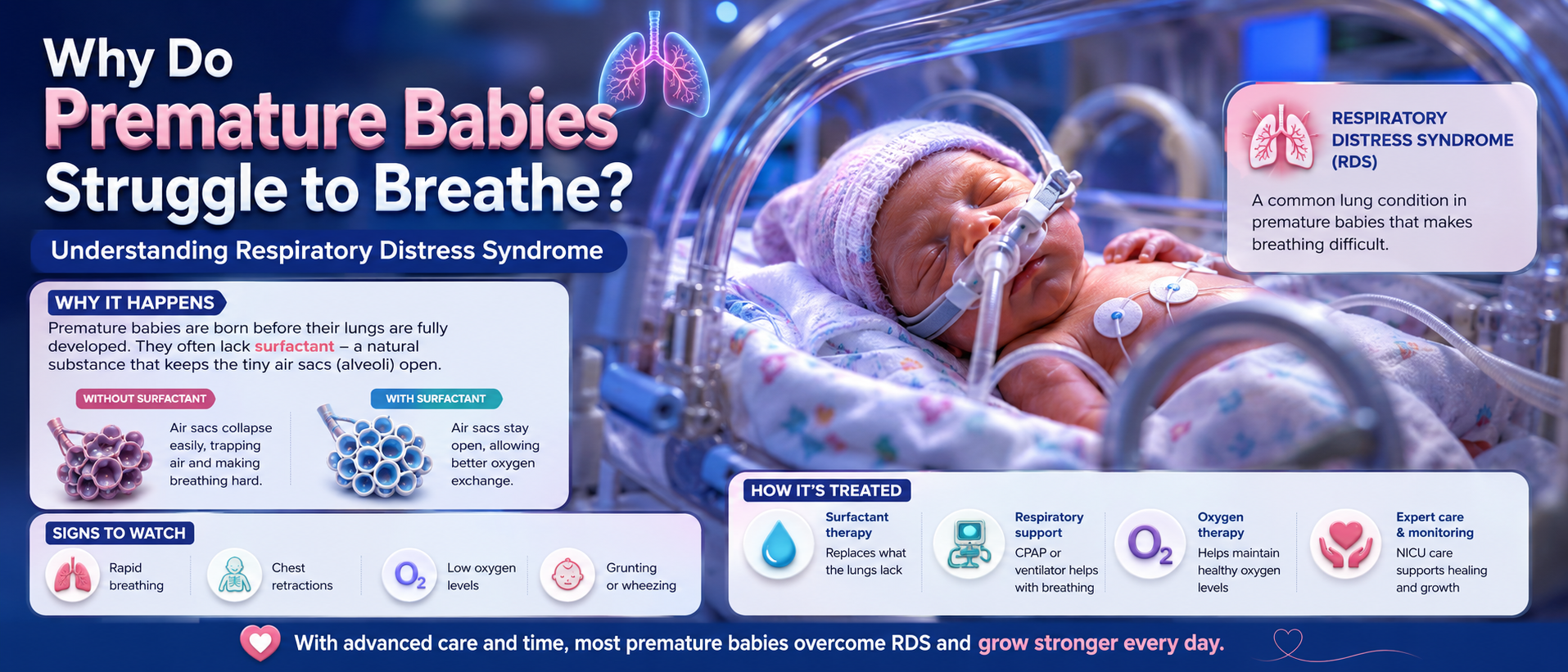 Why Do
Premature Babies
Struggle to Breathe?

Understanding Respiratory Distress Syndrome

WHY IT HAPPENS

Premature babies are born before their lungs are fully developed. They often lack surfactant – a natural substance that keeps the tiny air sacs (alveoli) open.

WITHOUT SURFACTANT

Air sacs collapse easily, trapping air and making breathing hard.

WITH SURFACTANT

Air sacs stay open, allowing better oxygen exchange.

SIGNS TO WATCH

Rapid breathing

Chest retractions

$O_2$

Low oxygen levels

Grunting or wheezing

RESPIRATORY DISTRESS SYNDROME (RDS)

A common lung condition in premature babies that makes breathing difficult.

HOW IT'S TREATED

Surfactant therapy
Replaces what the lungs lack

Respiratory support
CPAP or ventilator helps with breathing

$O_2$

Oxygen therapy
Helps maintain healthy oxygen levels

Expert care & monitoring
NICU care supports healing and growth

With advanced care and time, most premature babies overcome RDS and grow stronger every day.